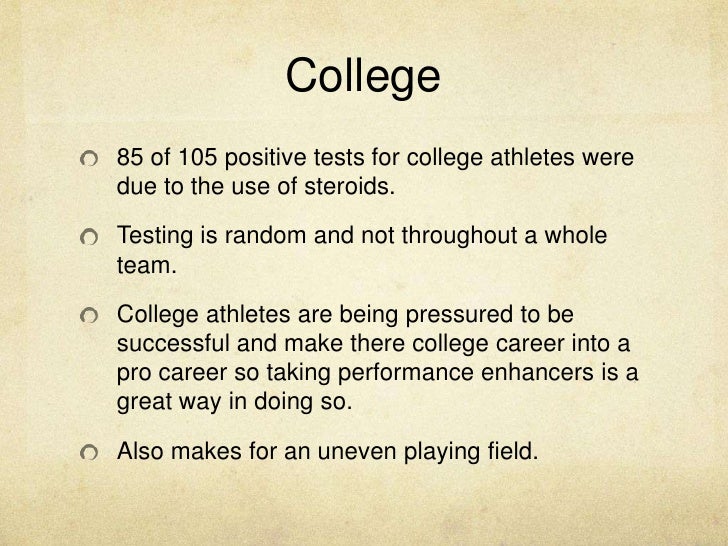 College

85 of 105 positive tests for college athletes were due to the use of steroids.

Testing is random and not throughout a whole team.

College athletes are being pressured to be successful and make there college career into a pro career so taking performance enhancers is a great way in doing so.

Also makes for an uneven playing field.